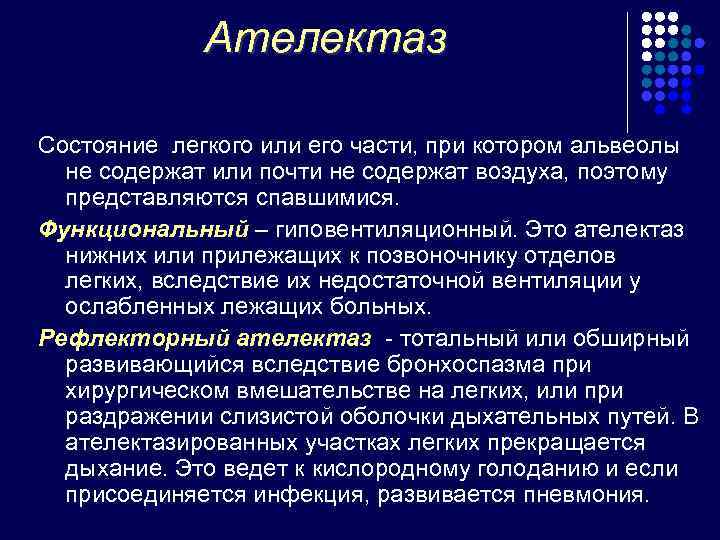 Ателектаз

Состояние легкого или его части, при котором альвеолы не содержат или почти не содержат воздуха, поэтому представляются спавшимися.

Функциональный – гиповентиляционный. Это ателектаз нижних или прилежащих к позвоночнику отделов легких, вследствие их недостаточной вентиляции у ослабленных лежащих больных.

Рефлекторный ателектаз - тотальный или обширный развивающийся вследствие бронхоспазма при хирургическом вмешательстве на легких, или при раздражении слизистой оболочки дыхательных путей. В ателектазированных участках легких прекращается дыхание. Это ведет к кислородному голоданию и если присоединяется инфекция, развивается пневмония.